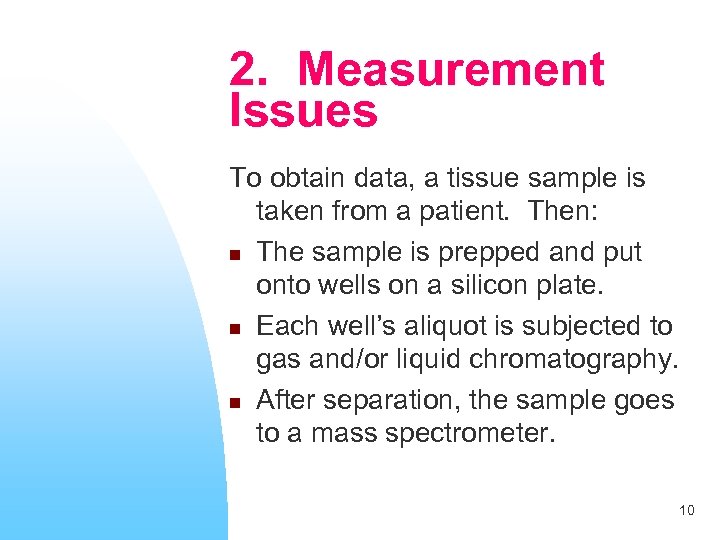 2. Measurement Issues

To obtain data, a tissue sample is taken from a patient. Then:

- The sample is prepped and put onto wells on a silicon plate.
- Each well's aliquot is subjected to gas and/or liquid chromatography.
- After separation, the sample goes to a mass spectrometer.

10